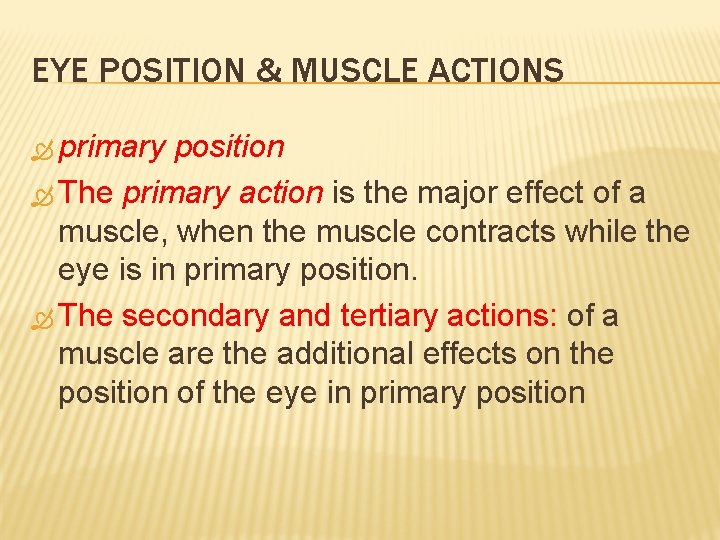 EYE POSITION & MUSCLE ACTIONS

primary position

The primary action is the major effect of a muscle, when the muscle contracts while the eye is in primary position.

The secondary and tertiary actions: of a muscle are the additional effects on the position of the eye in primary position